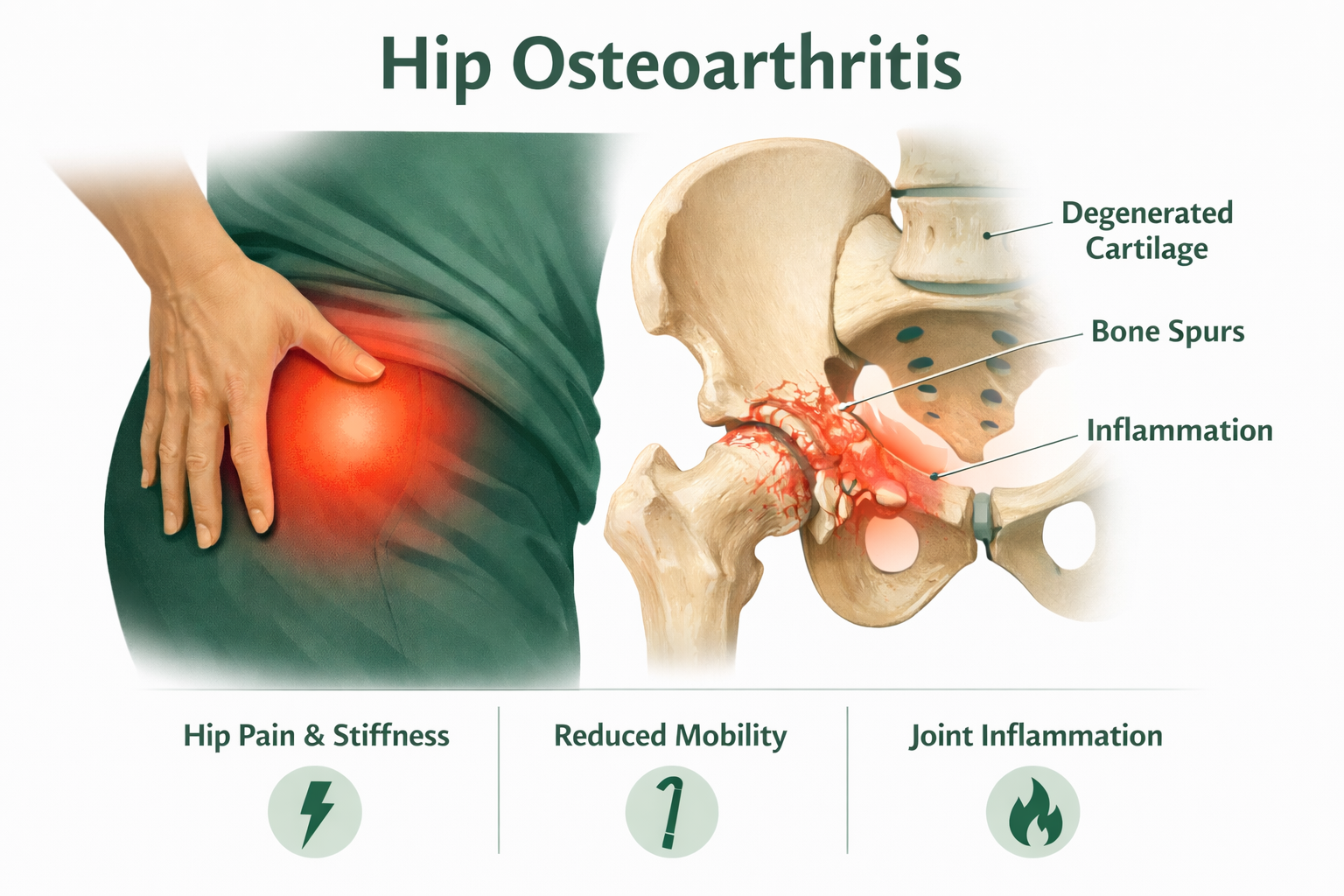 Hip Osteoarthritis

Degenerated Cartilage

Bone Spurs

Inflammation

Hip Pain & Stiffness

Reduced Mobility

Joint Inflammation